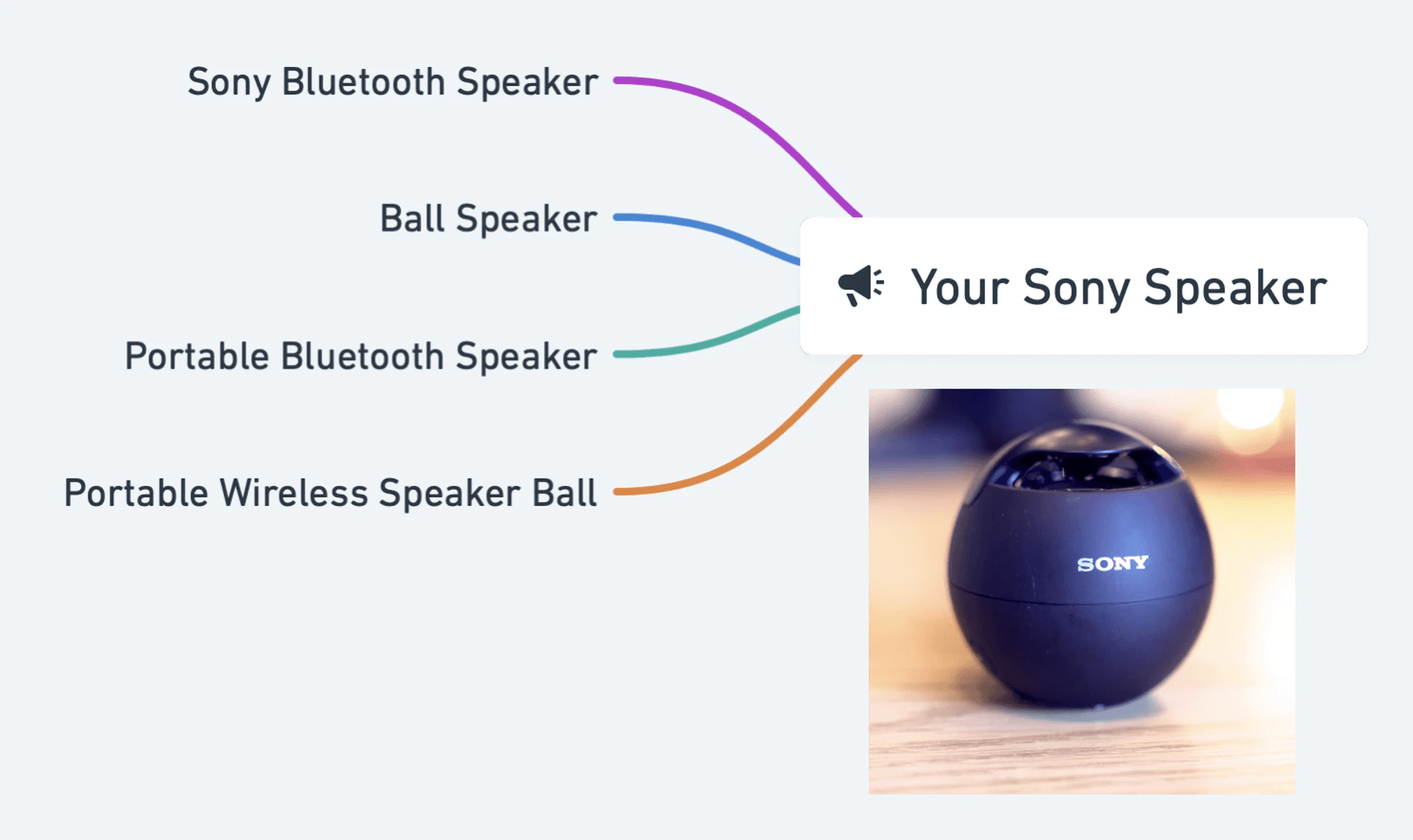 Sony Bluetooth Speaker

Ball Speaker

Portable Bluetooth Speaker

Portable Wireless Speaker Ball

Your Sony Speaker

SONY